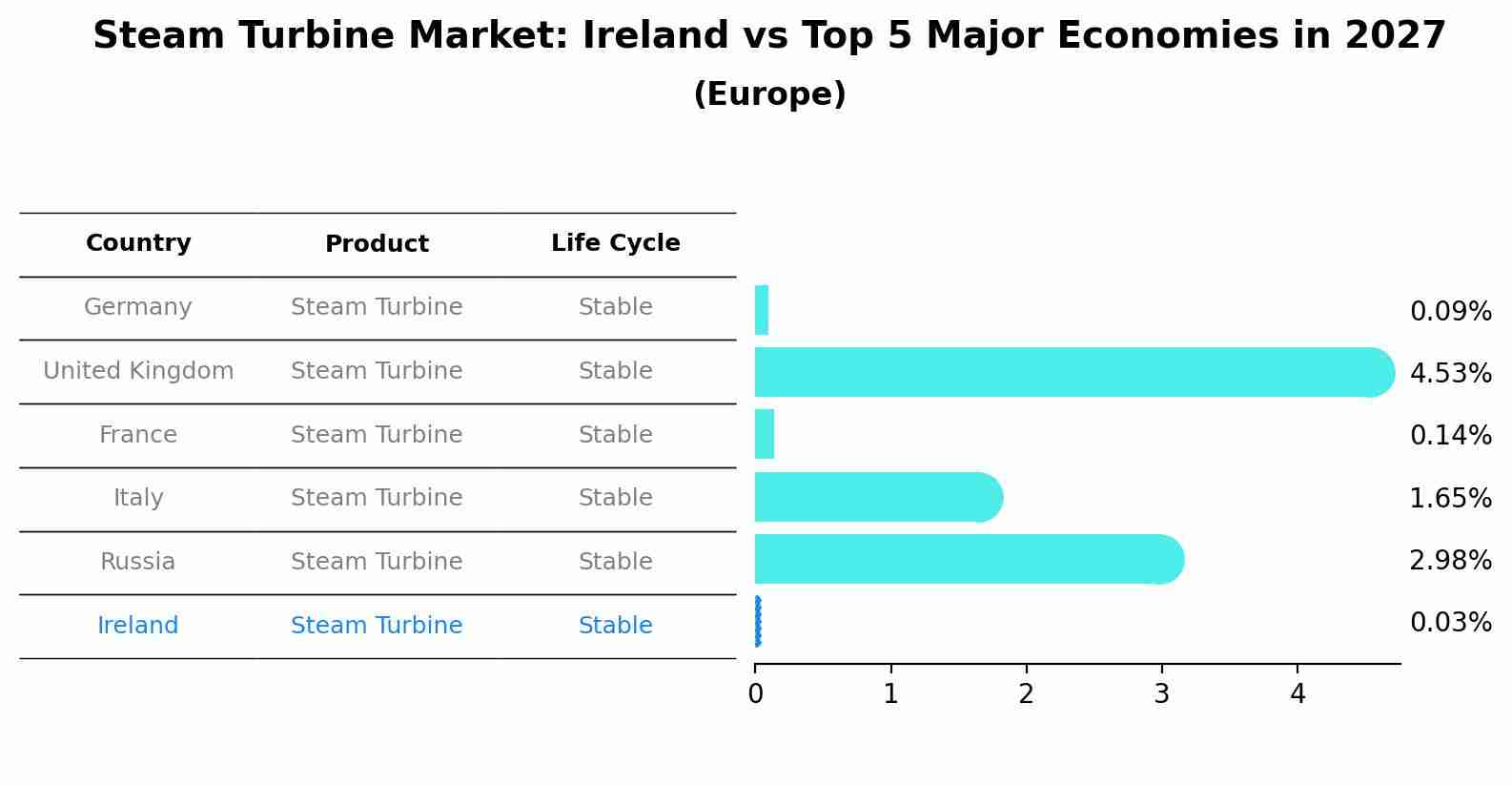 Steam Turbine Market: Ireland vs Top 5 Major Economies in 2027
(Europe)

| Country | Product | Life Cycle |
|---|---|---|
| Germany | Steam Turbine | Stable |
| United Kingdom | Steam Turbine | Stable |
| France | Steam Turbine | Stable |
| Italy | Steam Turbine | Stable |
| Russia | Steam Turbine | Stable |
| Ireland | Steam Turbine | Stable |

0.09%
4.53%
0.14%
1.65%
2.98%
0.03%

0 1 2 3 4